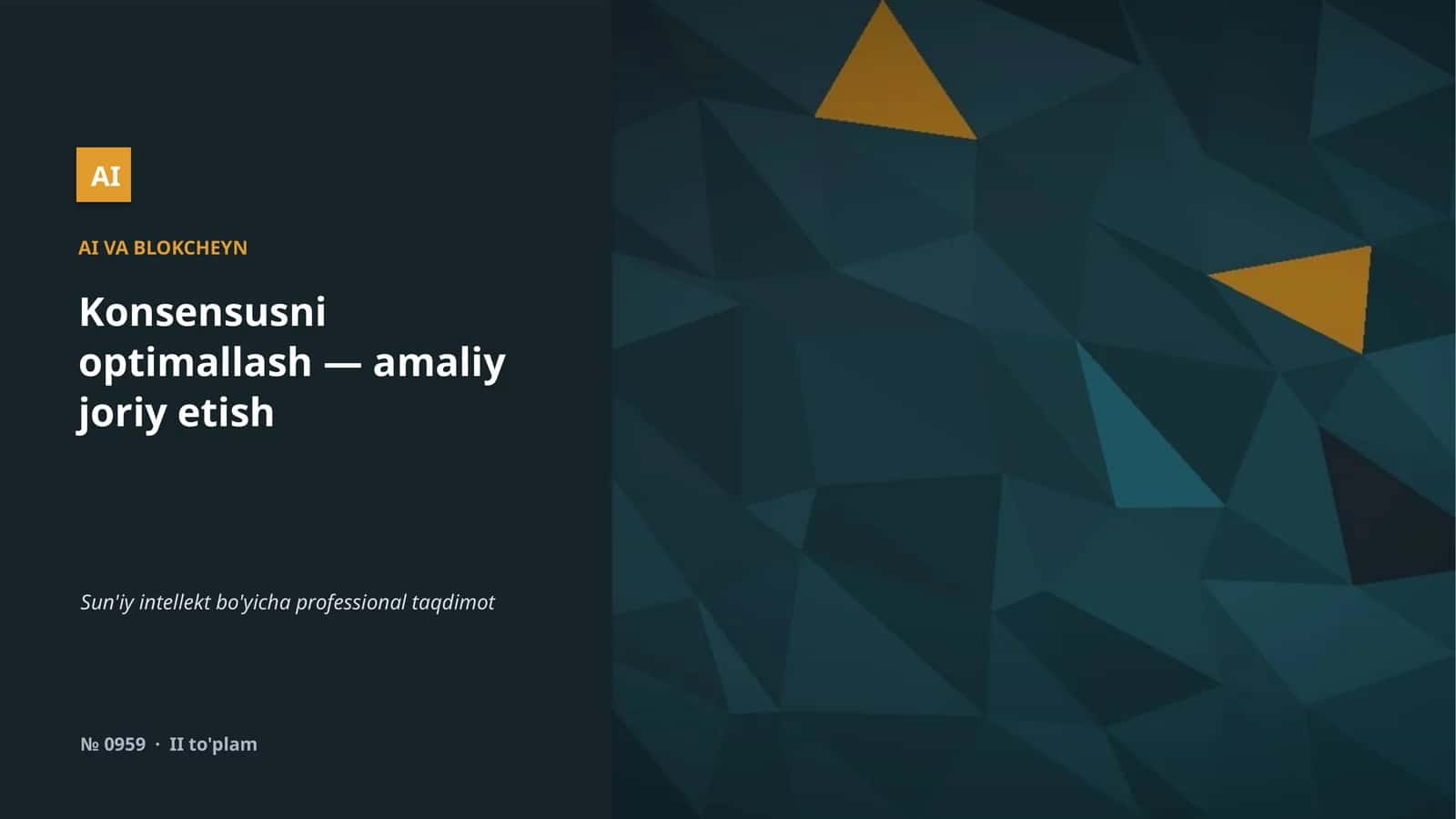 AI

AI VA BLOKCHEYN

Konsensusni optimallash — amaliy joriy etish

Sun'iy intellekt bo'yicha professional taqdimot

№ 0959 · II to'plam